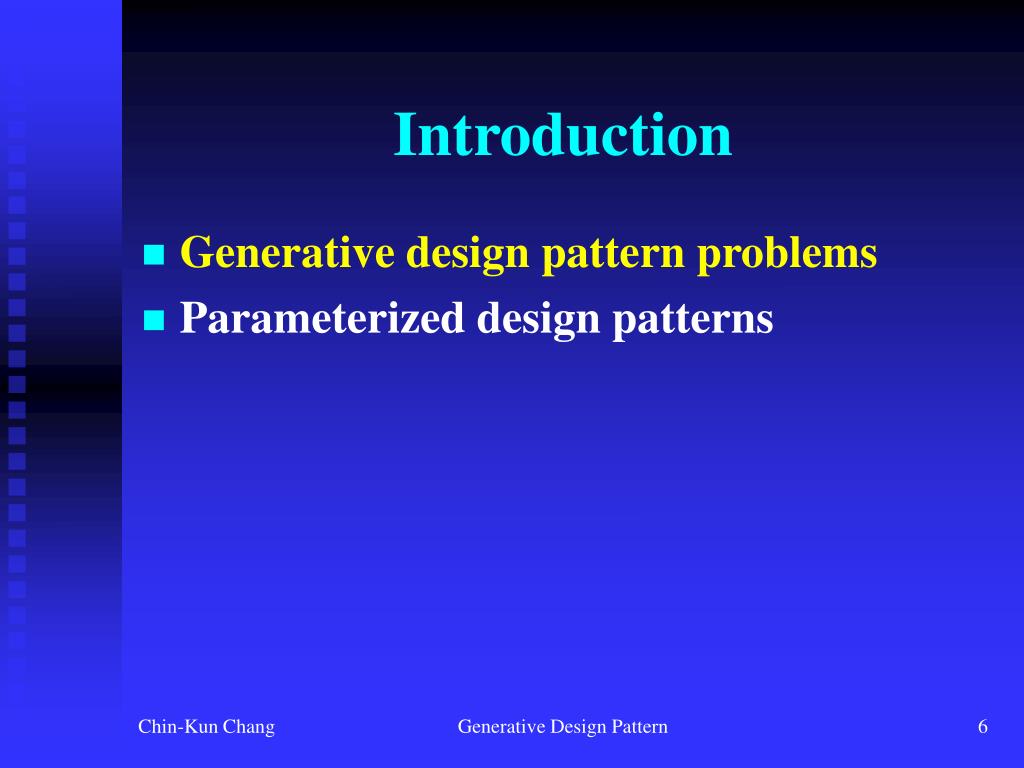 Introduction

- Generative design pattern problems
- Parameterized design patterns

Chin-Kun Chang

Generative Design Pattern

6